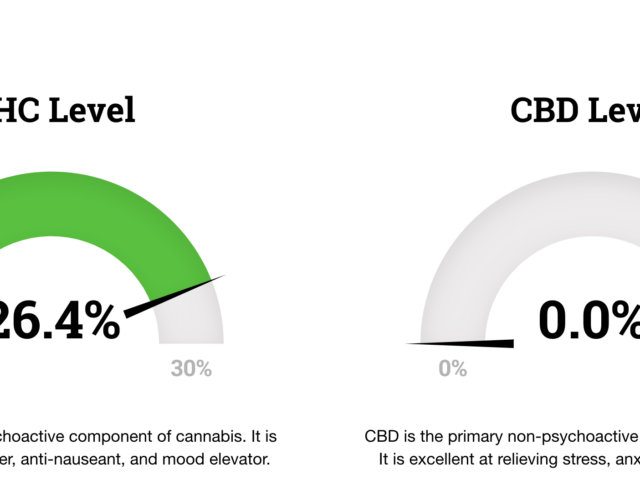 HC Level

26.4%

30%

choactive component of cannabis. It is er, anti-nauseant, and mood elevator.

CBD Lev

0.0%

0%

CBD is the primary non-psychoactive It is excellent at relieving stress, anx